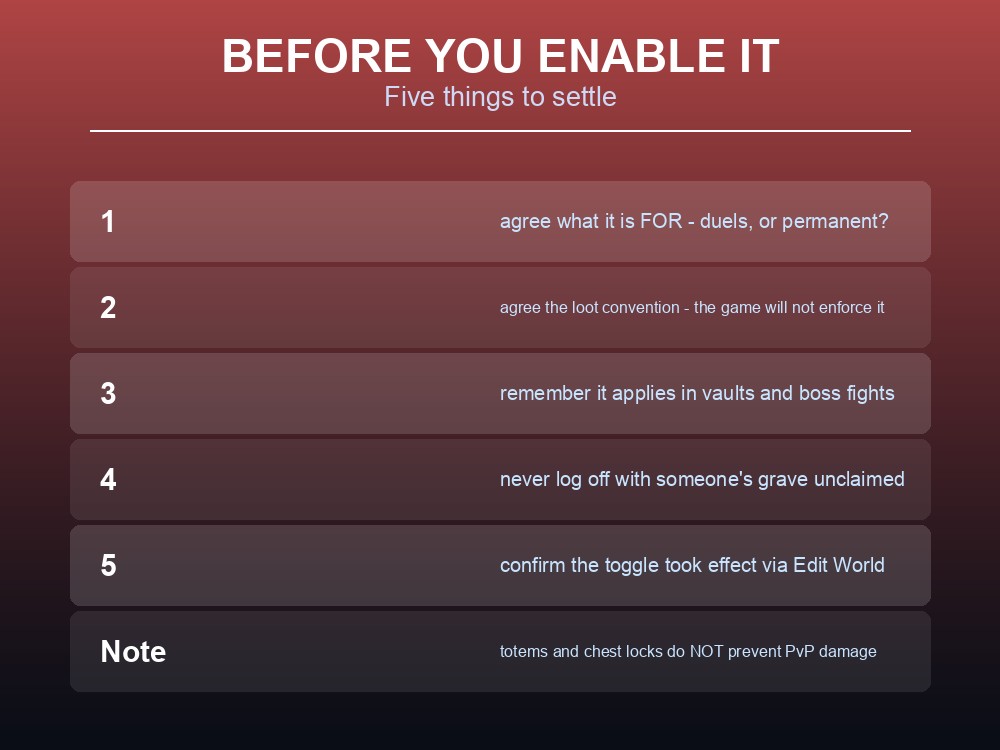 BEFORE YOU ENABLE IT
Five things to settle

1 agree what it is FOR - duels, or permanent?

2 agree the loot convention - the game will not enforce it

3 remember it applies in vaults and boss fights

4 never log off with someone's grave unclaimed

5 confirm the toggle took effect via Edit World

Note totems and chest locks do NOT prevent PvP damage